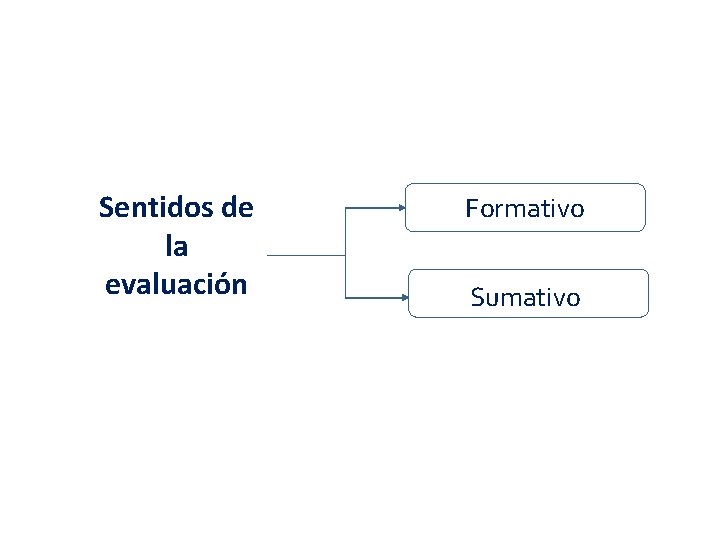 Sentidos de la evaluación

Formativo

Sumativo